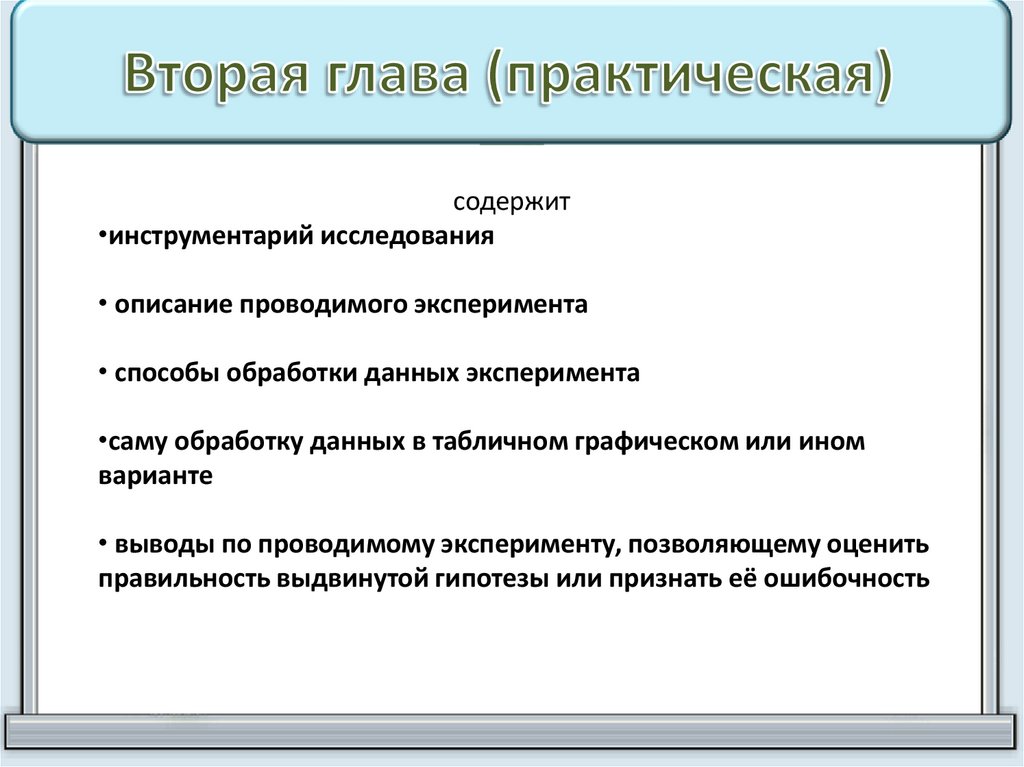 Вторая глава (практическая)

содержит

•инструментарий исследования

• описание проводимого эксперимента

• способы обработки данных эксперимента

•саму обработку данных в табличном графическом или ином варианте

• выводы по проводимому эксперименту, позволяющему оценить правильность выдвинутой гипотезы или признать её ошибочность